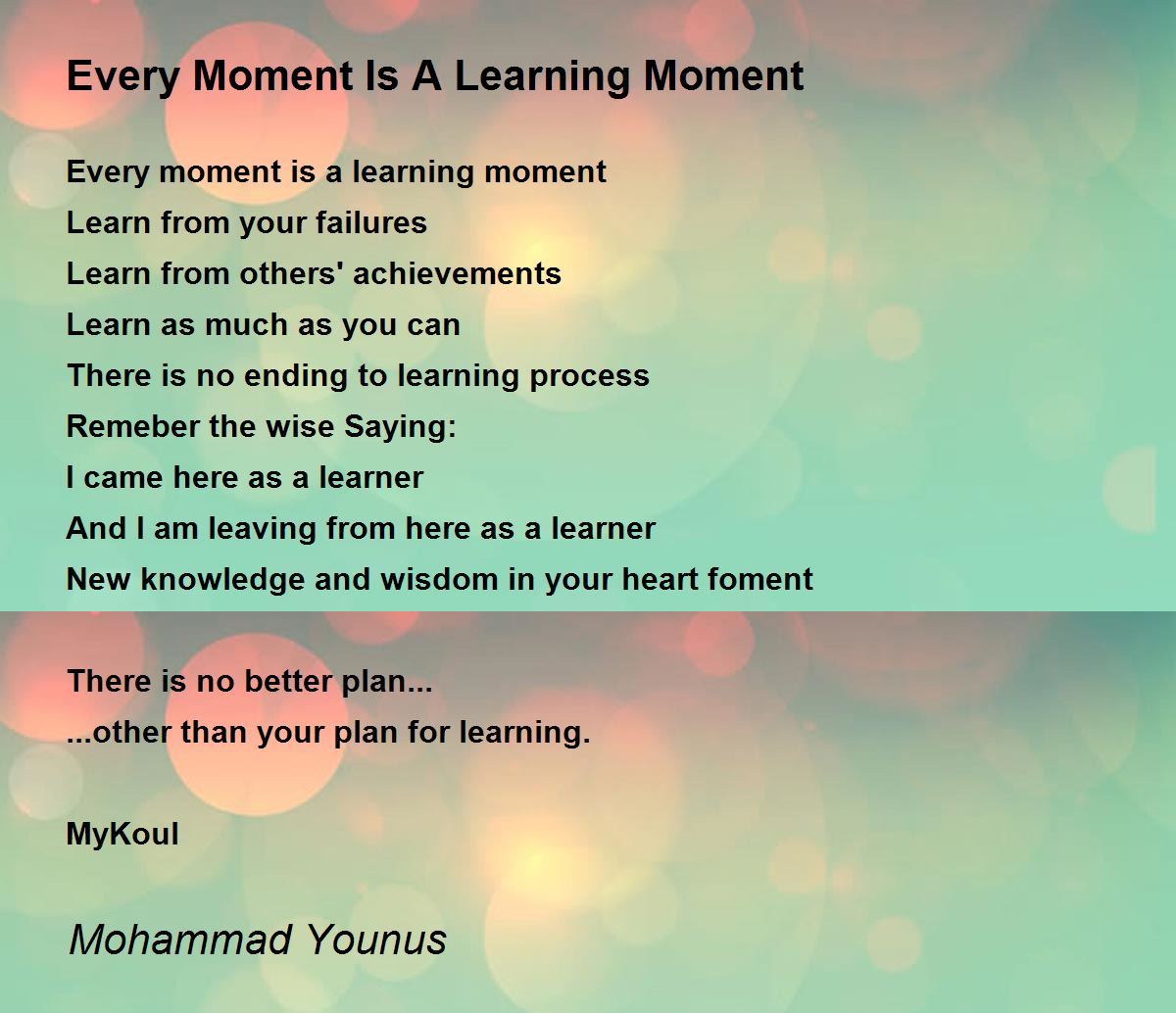 Every Moment Is A Learning Moment

Every moment is a learning moment
Learn from your failures
Learn from others' achievements
Learn as much as you can
There is no ending to learning process
Remeber the wise Saying:
I came here as a learner
And I am leaving from here as a learner
New knowledge and wisdom in your heart foment

There is no better plan...
...other than your plan for learning.

MyKoul

Mohammad Younus